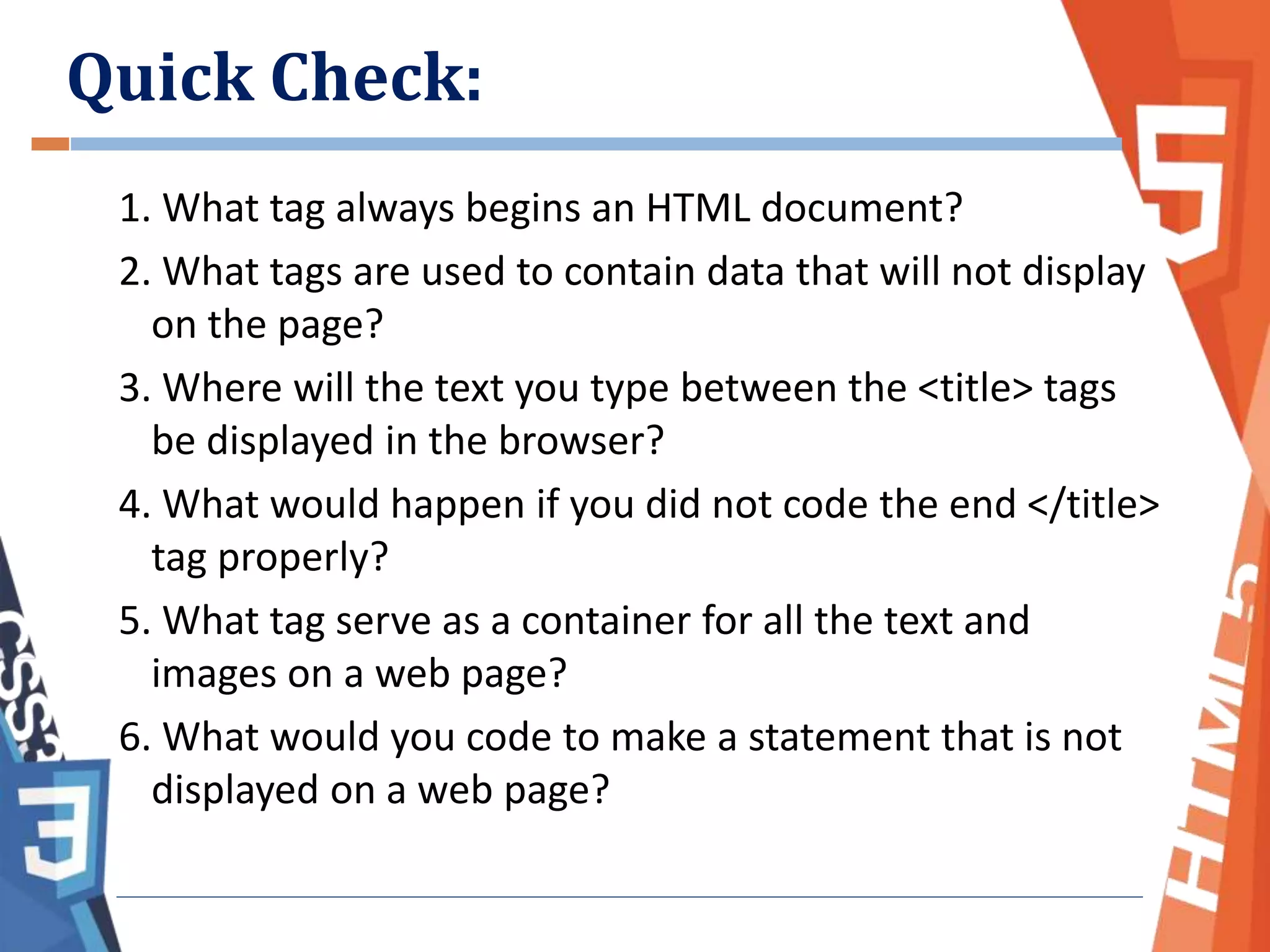 Quick Check:

1. What tag always begins an HTML document?

2. What tags are used to contain data that will not display on the page?

3. Where will the text you type between the <title> tags be displayed in the browser?

4. What would happen if you did not code the end </title> tag properly?

5. What tag serve as a container for all the text and images on a web page?

6. What would you code to make a statement that is not displayed on a web page?

5

HTML5

CSS

3